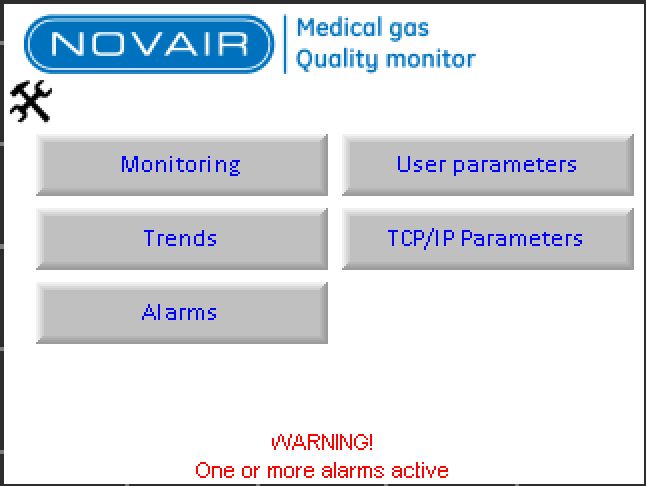 NOVAIR
Medical gas
Quality monitor

Monitoring

User parameters

Trends

TCP/IP Parameters

Alarms

WARNING!
One or more alarms active